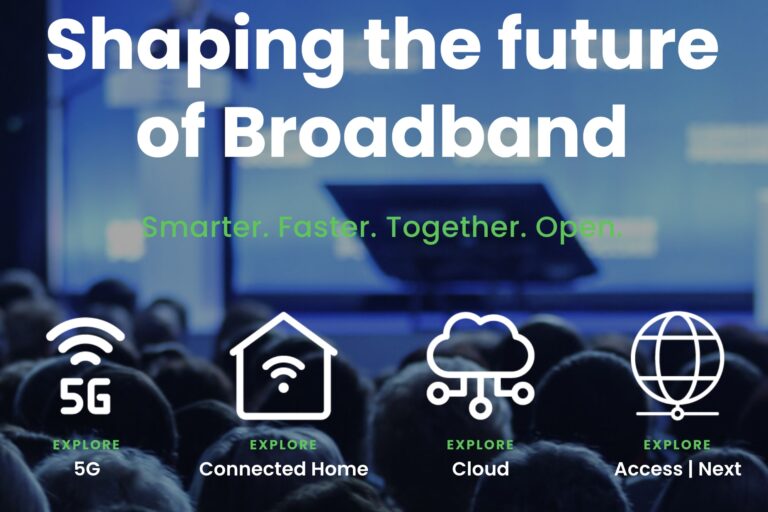 Shaping the future of Broadband

Smarter. Faster. Together. Open.

5G

EXPLORE
5G

EXPLORE
Connected Home

EXPLORE
Cloud

EXPLORE
Access | Next